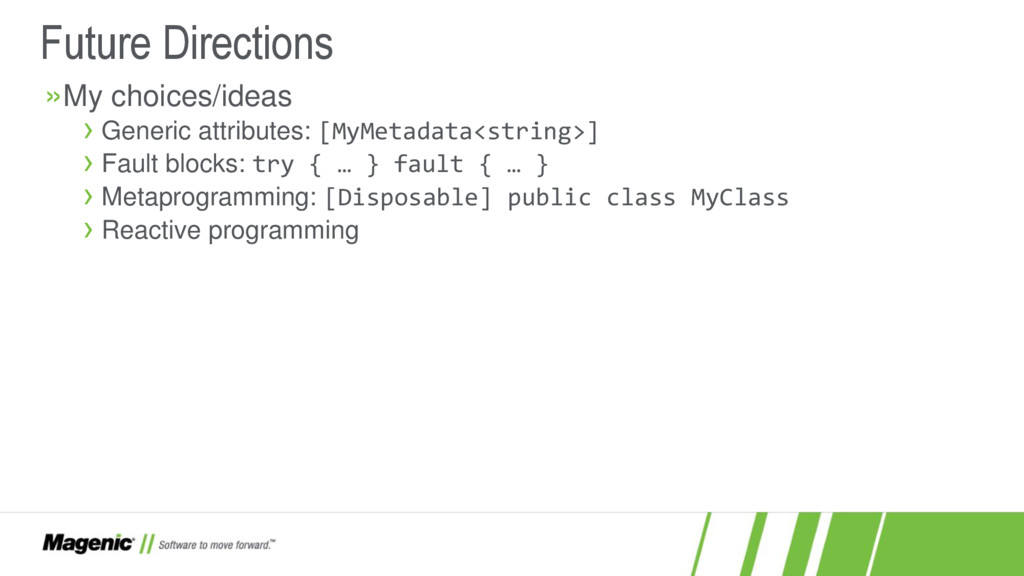 Future Directions

»My choices/ideas

› Generic attributes: [MyMetadata<string>]

› Fault blocks: try { … } fault { … }

› Metaprogramming: [Disposable] public class MyClass

› Reactive programming

Magenic® // Software to move forward.™